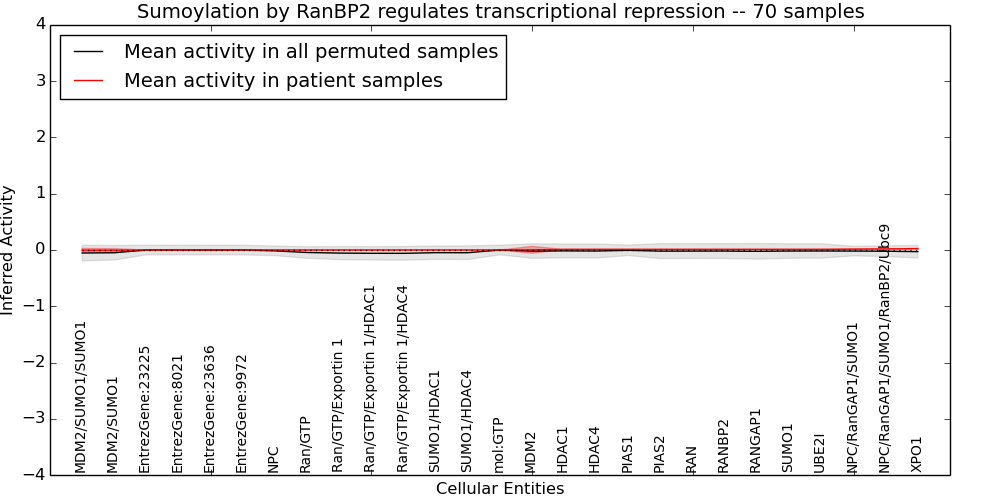 Sumoylation by RanBP2 regulates transcriptional repression -- 70 samples

Mean activity in all permuted samples
Mean activity in patient samples

Inferred Activity

4
3
2
1
0
−1
−2
−3
−4

MDM2/SUMO1/SUMO1
MDM2/SUMO1
EntrezGene:23225
EntrezGene:8021
EntrezGene:23636
EntrezGene:9972
NPC
Ran/GTP
Ran/GTP/Exportin 1
Ran/GTP/Exportin 1/HDAC1
Ran/GTP/Exportin 1/HDAC4
SUMO1/HDAC1
SUMO1/HDAC4
mol:GTP
MDM2
HDAC1
HDAC4
PIAS1
PIAS2
RAN
RANBP2
RANGAP1
SUMO1
UBE2I
NPC/RanGAP1/SUMO1
NPC/RanGAP1/SUMO1/RanBP2/Ubc9
XPO1

Cellular Entities